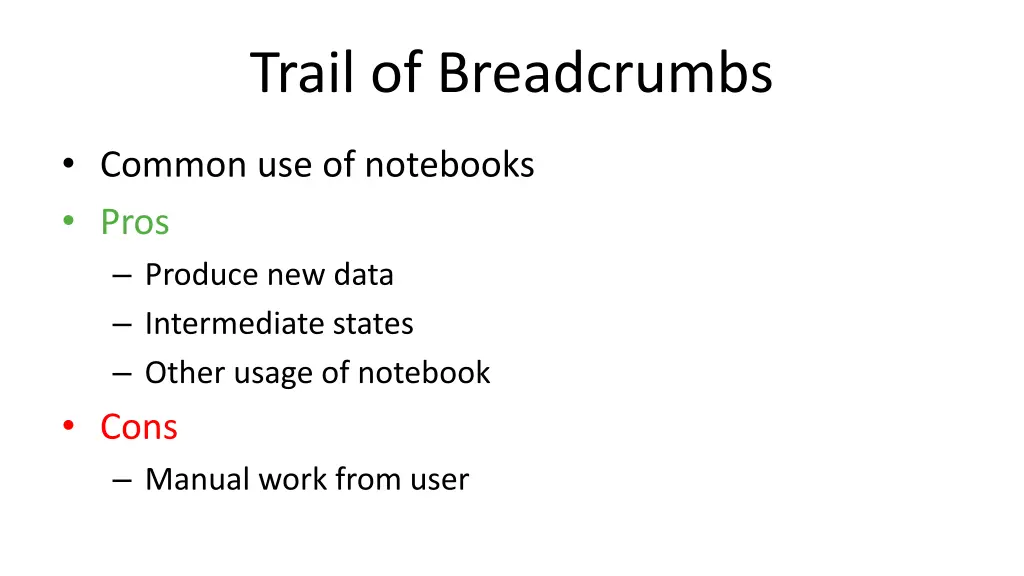 Trail of Breadcrumbs

• Common use of notebooks
• Pros
– Produce new data
– Intermediate states
– Other usage of notebook
• Cons
– Manual work from user